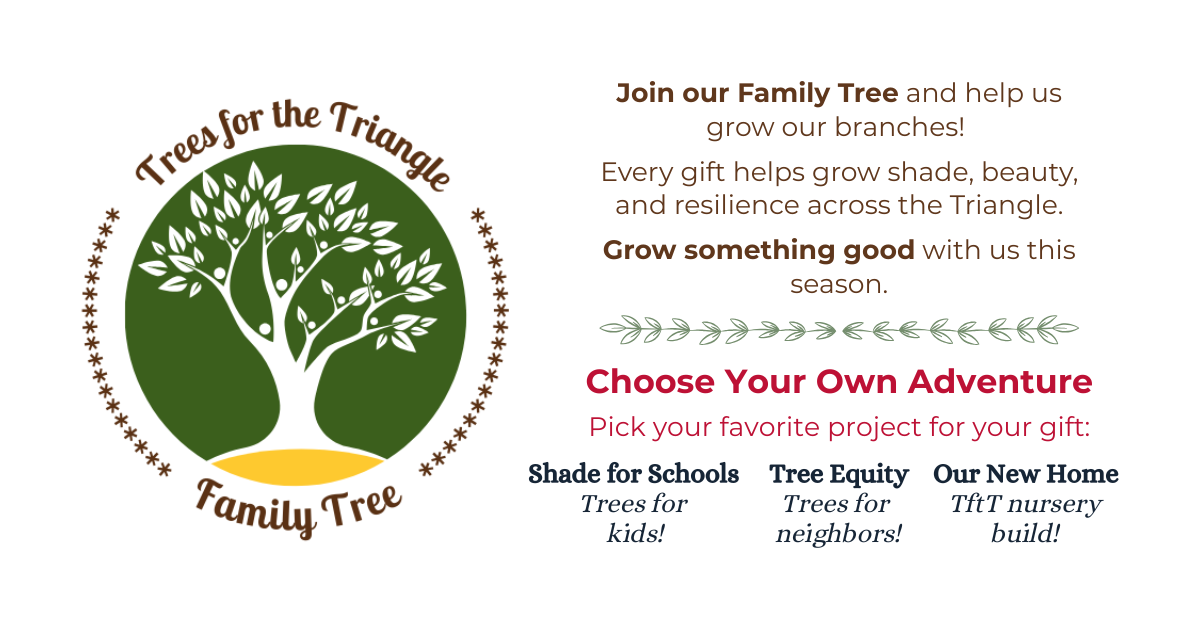 Trees for the Triangle

Family Tree

Join our Family Tree and help us grow our branches!

Every gift helps grow shade, beauty, and resilience across the Triangle.

Grow something good with us this season.

Choose Your Own Adventure

Pick your favorite project for your gift:

Shade for Schools
Trees for kids!

Tree Equity
Trees for neighbors!

Our New Home
TftT nursery build!